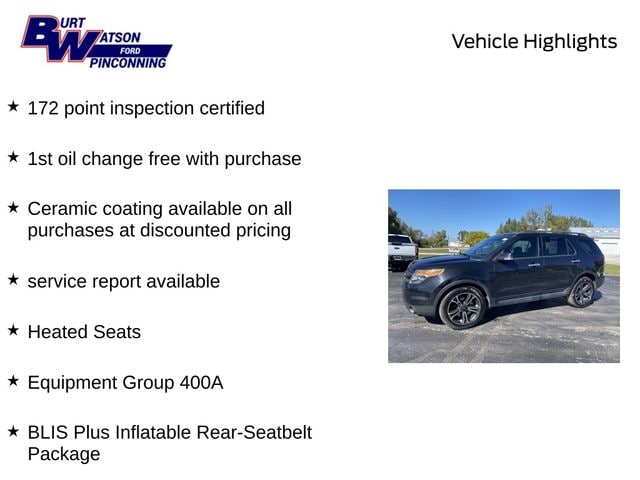 BURT WATSON FORD PINCONNING

Vehicle Highlights

★ 172 point inspection certified

★ 1st oil change free with purchase

★ Ceramic coating available on all purchases at discounted pricing

★ service report available

★ Heated Seats

★ Equipment Group 400A

★ BLIS Plus Inflatable Rear-Seatbelt Package